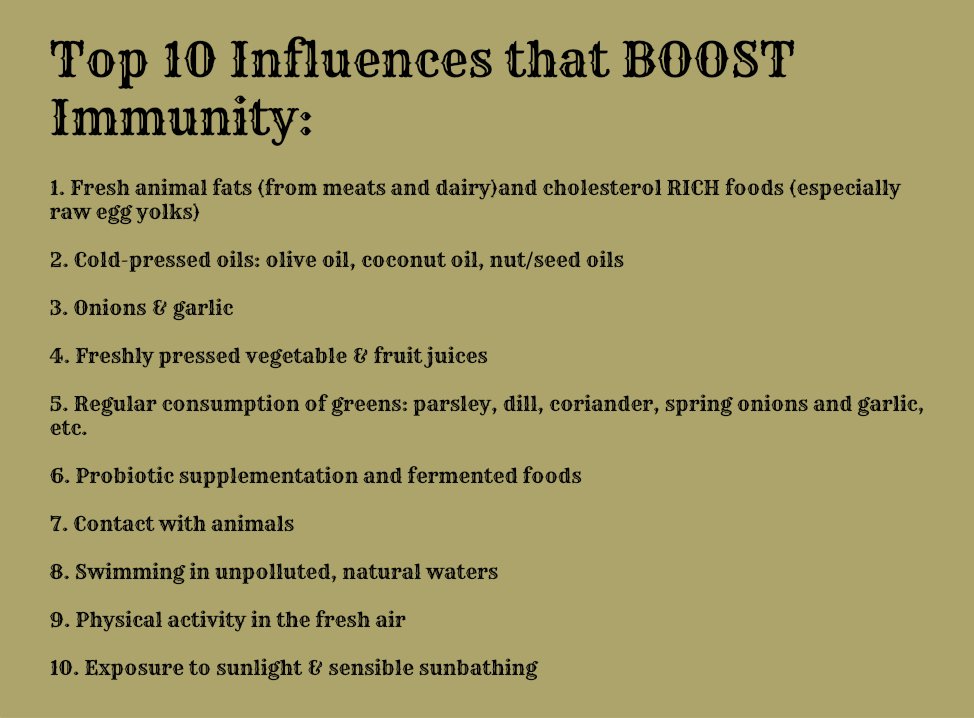 Top 10 Influences that BOOST Immunity:

1. Fresh animal fats (from meats and dairy)and cholesterol RICH foods (especially raw egg yolks)

2. Cold-pressed oils: olive oil, coconut oil, nut/seed oils

3. Onions & garlic

4. Freshly pressed vegetable & fruit juices

5. Regular consumption of greens: parsley, dill, coriander, spring onions and garlic, etc.

6. Probiotic supplementation and fermented foods

7. Contact with animals

8. Swimming in unpolluted, natural waters

9. Physical activity in the fresh air

10. Exposure to sunlight & sensible sunbathing